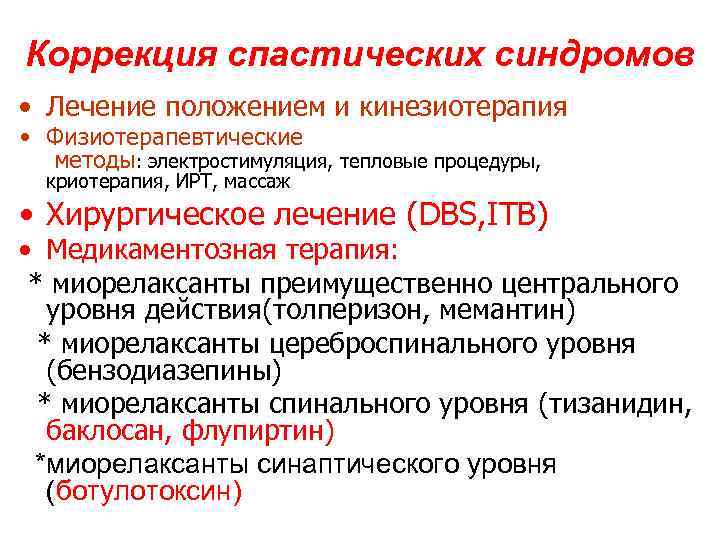 Коррекция спастических синдромов

• Лечение положением и кинезиотерапия
• Физиотерапевтические методы: электростимуляция, тепловые процедуры, криотерапия, ИРТ, массаж
• Хирургическое лечение (DBS,ITB)
• Медикаментозная терапия:
* миорелаксанты преимущественно центрального уровня действия(толперизон, мемантин)
* миорелаксанты цереброспинального уровня (бензодиазепины)
* миорелаксанты спинального уровня (тизанидин, баклосан, флупиртин)
*миорелаксанты синаптического уровня (ботулотоксин)